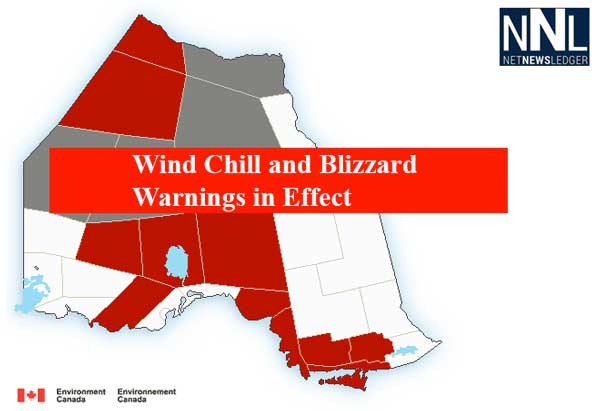 NNL
NETNEWSLEDGER

Wind Chill and Blizzard Warnings in Effect

Environment Canada Environnement Canada